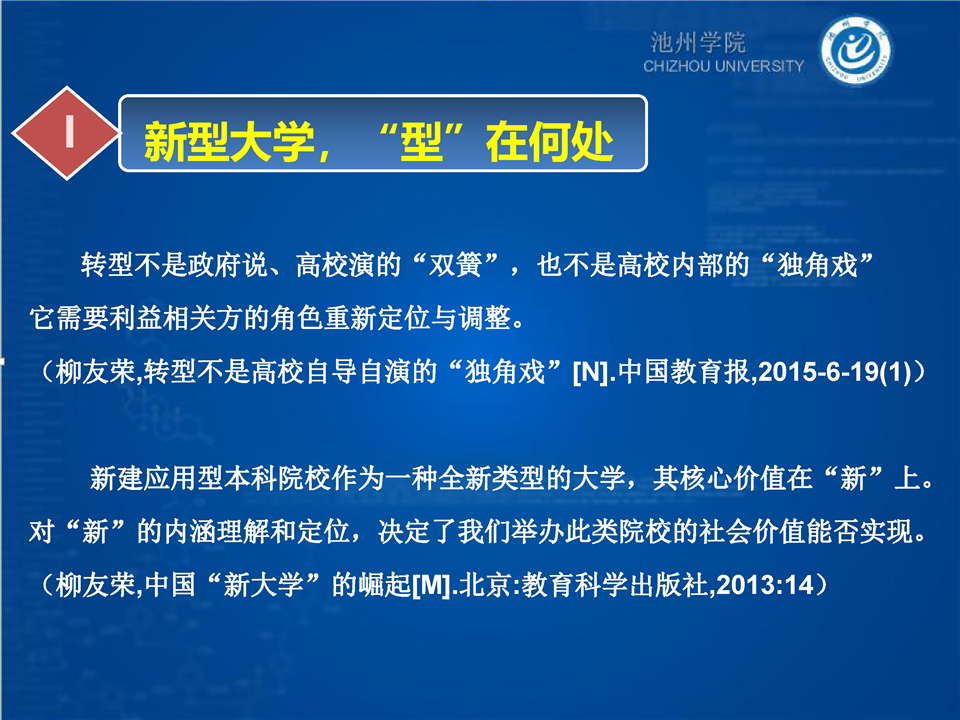 池州学院
CHIZHOU UNIVERSITY

I

新型大学，“型”在何处

转型不是政府说、高校演的“双簧”，也不是高校内部的“独角戏”它需要利益相关方的角色重新定位与调整。
（柳友荣,转型不是高校自导自演的“独角戏”[N].中国教育报,2015-6-19(1)）

新建应用型本科院校作为一种全新类型的大学，其核心价值在“新”上。对“新”的内涵理解和定位，决定了我们举办此类院校的社会价值能否实现。
（柳友荣,中国“新大学”的崛起[M].北京:教育科学出版社,2013:14）